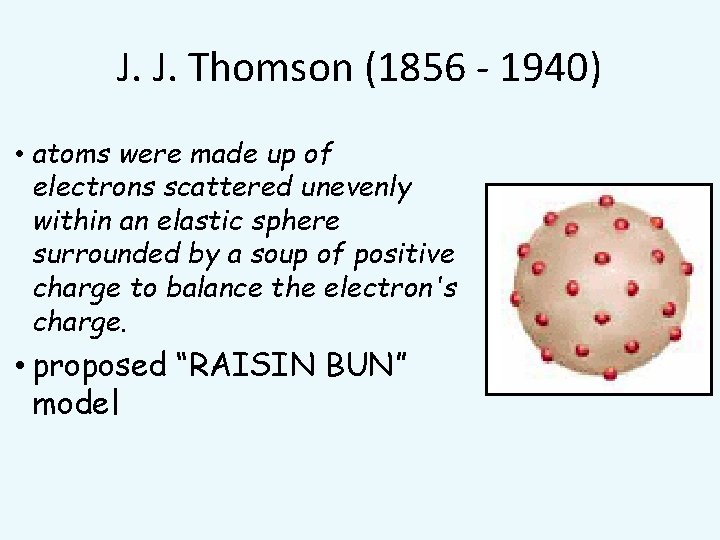 J. J. Thomson (1856 - 1940)

• atoms were made up of electrons scattered unevenly within an elastic sphere surrounded by a soup of positive charge to balance the electron's charge.

• proposed “RAISIN BUN” model